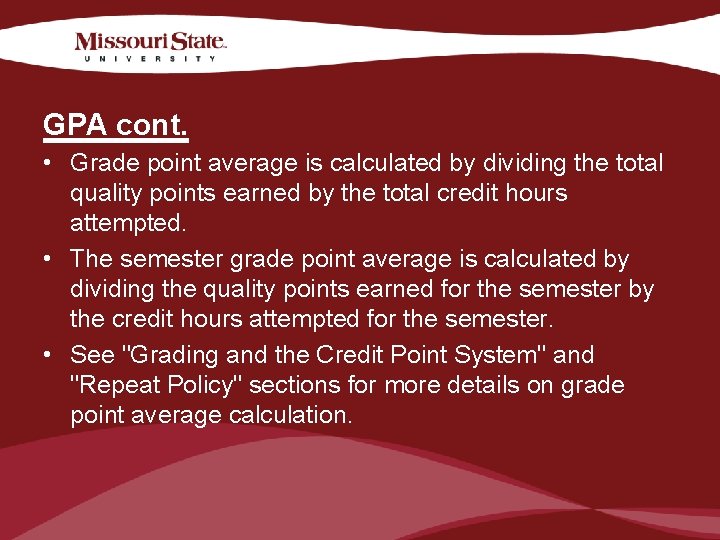 Missouri State.
UNIVERSITY

GPA cont.

• Grade point average is calculated by dividing the total quality points earned by the total credit hours attempted.

• The semester grade point average is calculated by dividing the quality points earned for the semester by the credit hours attempted for the semester.

• See "Grading and the Credit Point System" and "Repeat Policy" sections for more details on grade point average calculation.